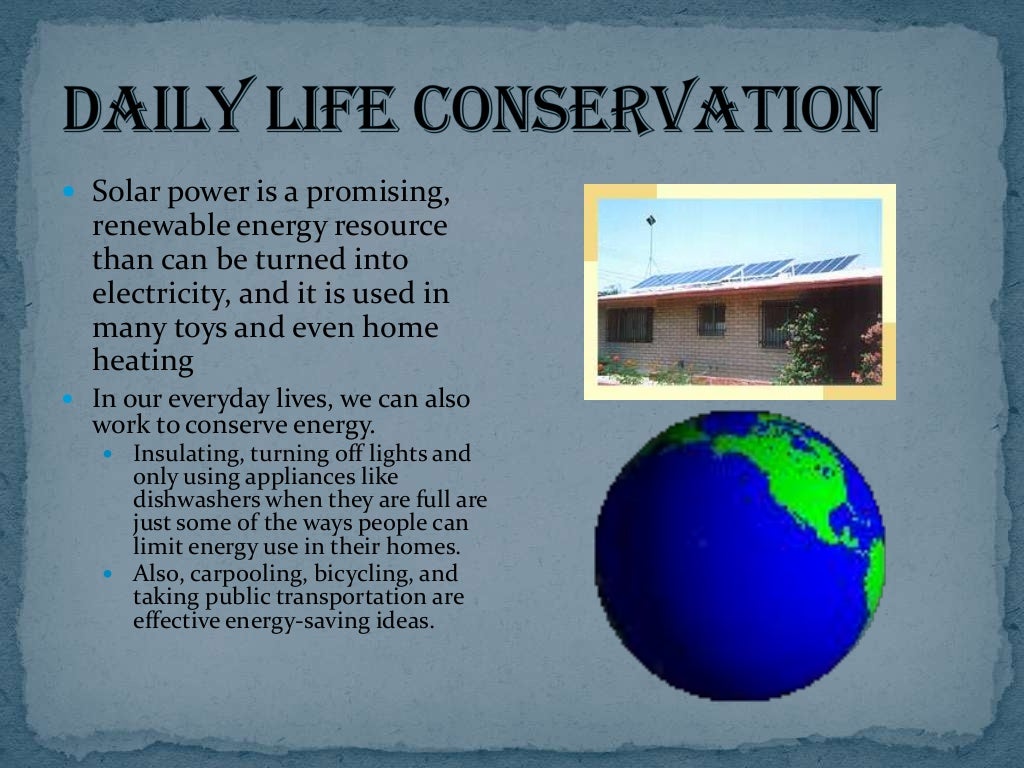 DAILY LIFE CONSERVATION

- Solar power is a promising, renewable energy resource than can be turned into electricity, and it is used in many toys and even home heating
- In our everyday lives, we can also work to conserve energy.
  - Insulating, turning off lights and only using appliances like dishwashers when they are full are just some of the ways people can limit energy use in their homes.
  - Also, carpooling, bicycling, and taking public transportation are effective energy-saving ideas.